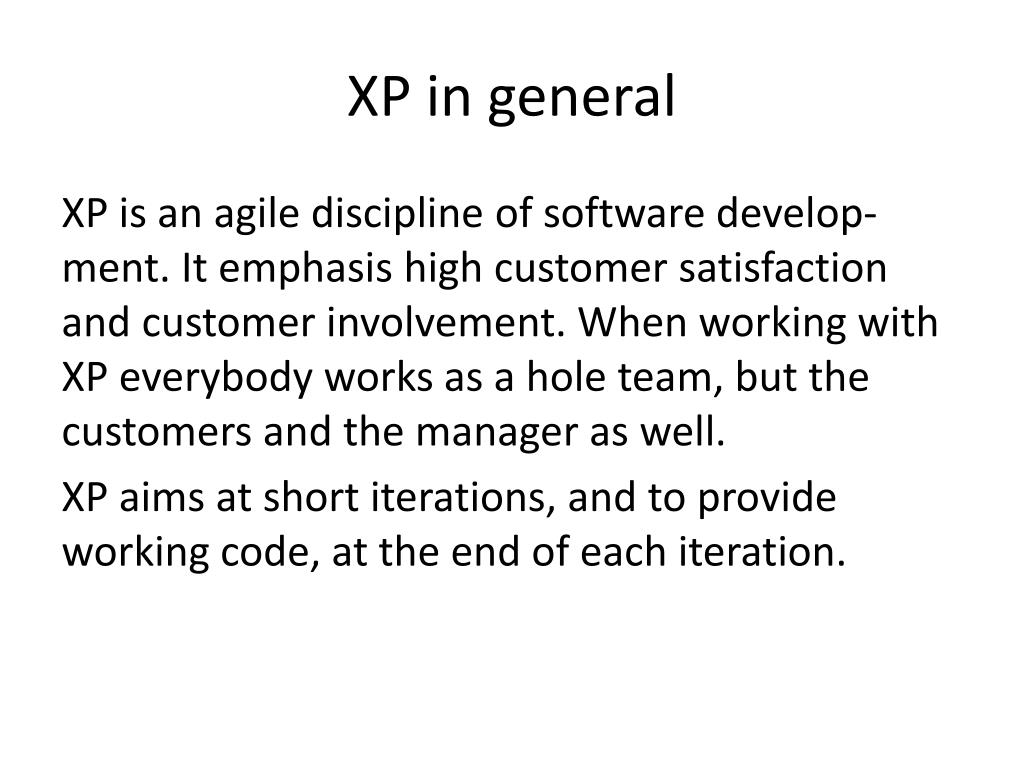 XP in general

XP is an agile discipline of software development. It emphasis high customer satisfaction and customer involvement. When working with XP everybody works as a hole team, but the customers and the manager as well.

XP aims at short iterations, and to provide working code, at the end of each iteration.